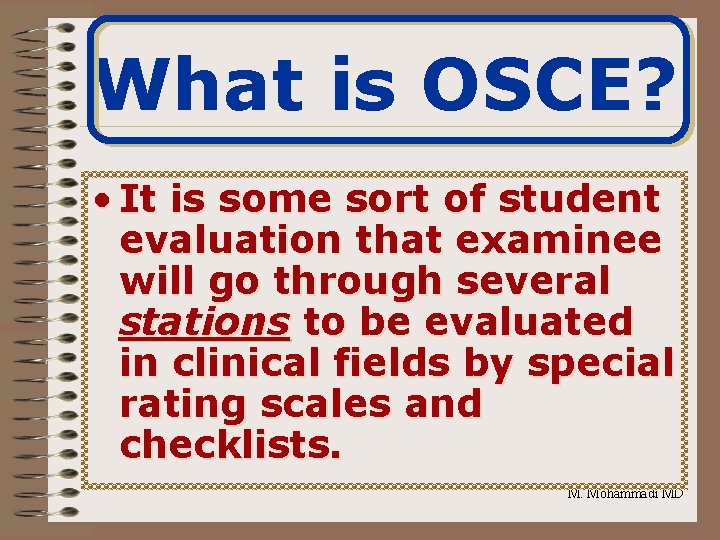 What is OSCE?

• It is some sort of student evaluation that examinee will go through several stations to be evaluated in clinical fields by special rating scales and checklists.

M. Mohammadi MD